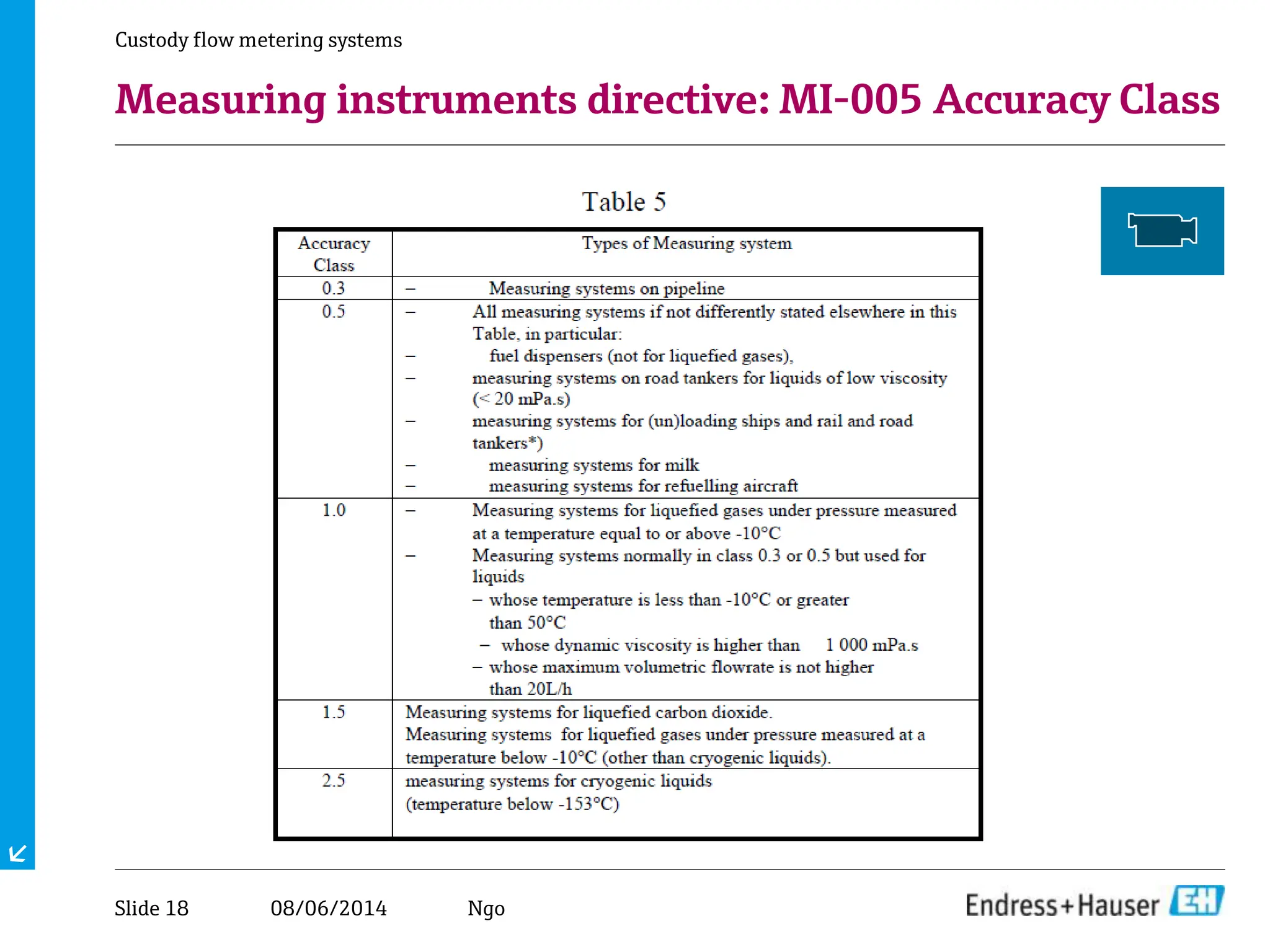 Custody flow metering systems

Measuring instruments directive: MI-005 Accuracy Class

Table 5

| Accuracy Class | Types of Measuring system |
|---|---|
| 0.3 | – Measuring systems on pipeline |
| 0.5 | – All measuring systems if not differently stated elsewhere in this Table, in particular: – fuel dispensers (not for liquefied gases), – measuring systems on road tankers for liquids of low viscosity (< 20 mPa.s) – measuring systems for (un)loading ships and rail and road tankers*) – measuring systems for milk – measuring systems for refuelling aircraft |
| 1.0 | – Measuring systems for liquefied gases under pressure measured at a temperature equal to or above -10°C – Measuring systems normally in class 0.3 or 0.5 but used for liquids – whose temperature is less than -10°C or greater than 50°C – whose dynamic viscosity is higher than 1 000 mPa.s – whose maximum volumetric flowrate is not higher than 20L/h |
| 1.5 | Measuring systems for liquefied carbon dioxide. Measuring systems for liquefied gases under pressure measured at a temperature below -10°C (other than cryogenic liquids). |
| 2.5 | measuring systems for cryogenic liquids (temperature below -153°C) |

Slide 18 08/06/2014 Ngo

Endress+Hauser EH